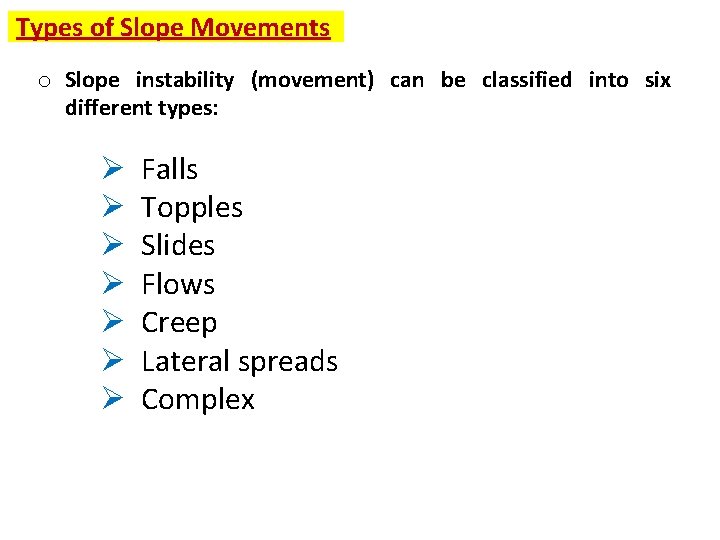 Types of Slope Movements

o Slope instability (movement) can be classified into six different types:

➢ Falls
➢ Topples
➢ Slides
➢ Flows
➢ Creep
➢ Lateral spreads
➢ Complex